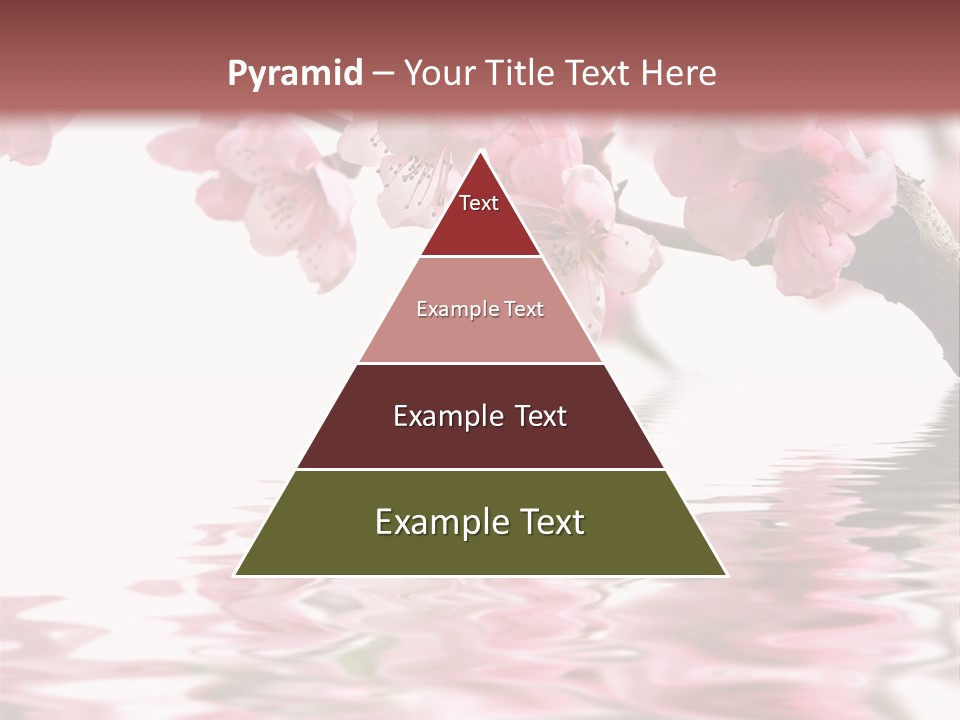 Pyramid – Your Title Text Here

Text

Example Text

Example Text

Example Text